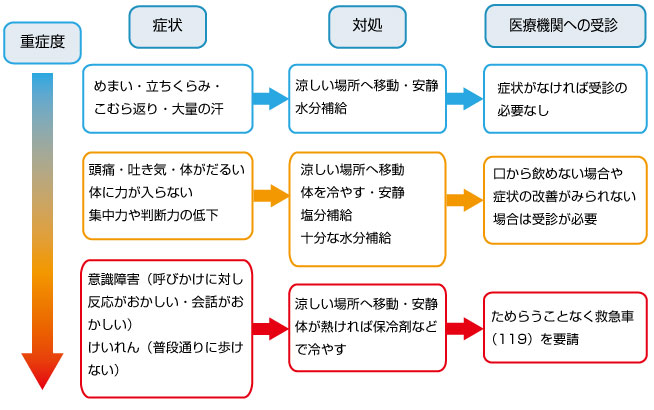 重症度

症状

対処

医療機関への受診

めまい・立ちくらみ・こむら返り・大量の汗

涼しい場所へ移動・安静
水分補給

症状がなければ受診の必要なし

頭痛・吐き気・体がだるい
体に力が入らない
集中力や判断力の低下

涼しい場所へ移動
体を冷やす・安静
塩分補給
十分な水分補給

口から飲めない場合や症状の改善がみられない場合は受診が必要

意識障害（呼びかけに対し反応がおかしい・会話がおかしい）
けいれん（普段通りに歩けない）

涼しい場所へ移動・安静
体が熱ければ保冷剤などで冷やす

ためらうことなく救急車（119）を要請